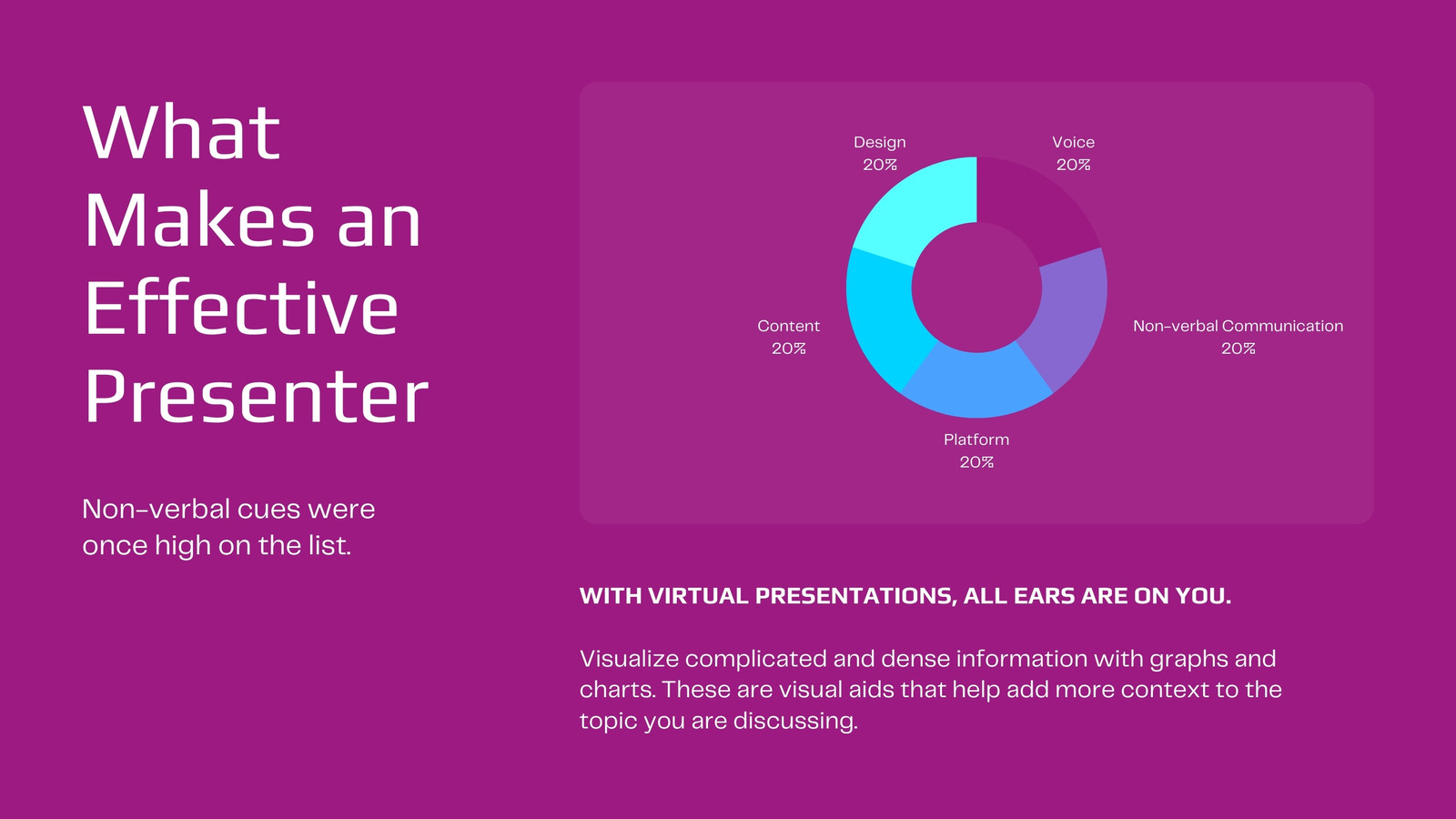 What Makes an Effective Presenter

Non-verbal cues were once high on the list.

Design
20%

Voice
20%

Content
20%

Non-verbal Communication
20%

Platform
20%

WITH VIRTUAL PRESENTATIONS, ALL EARS ARE ON YOU.

Visualize complicated and dense information with graphs and charts. These are visual aids that help add more context to the topic you are discussing.